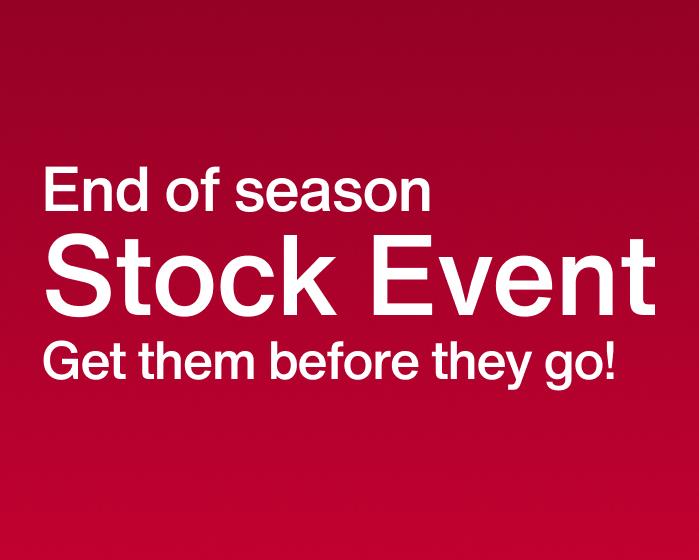 End of season
Stock Event
Get them before they go!